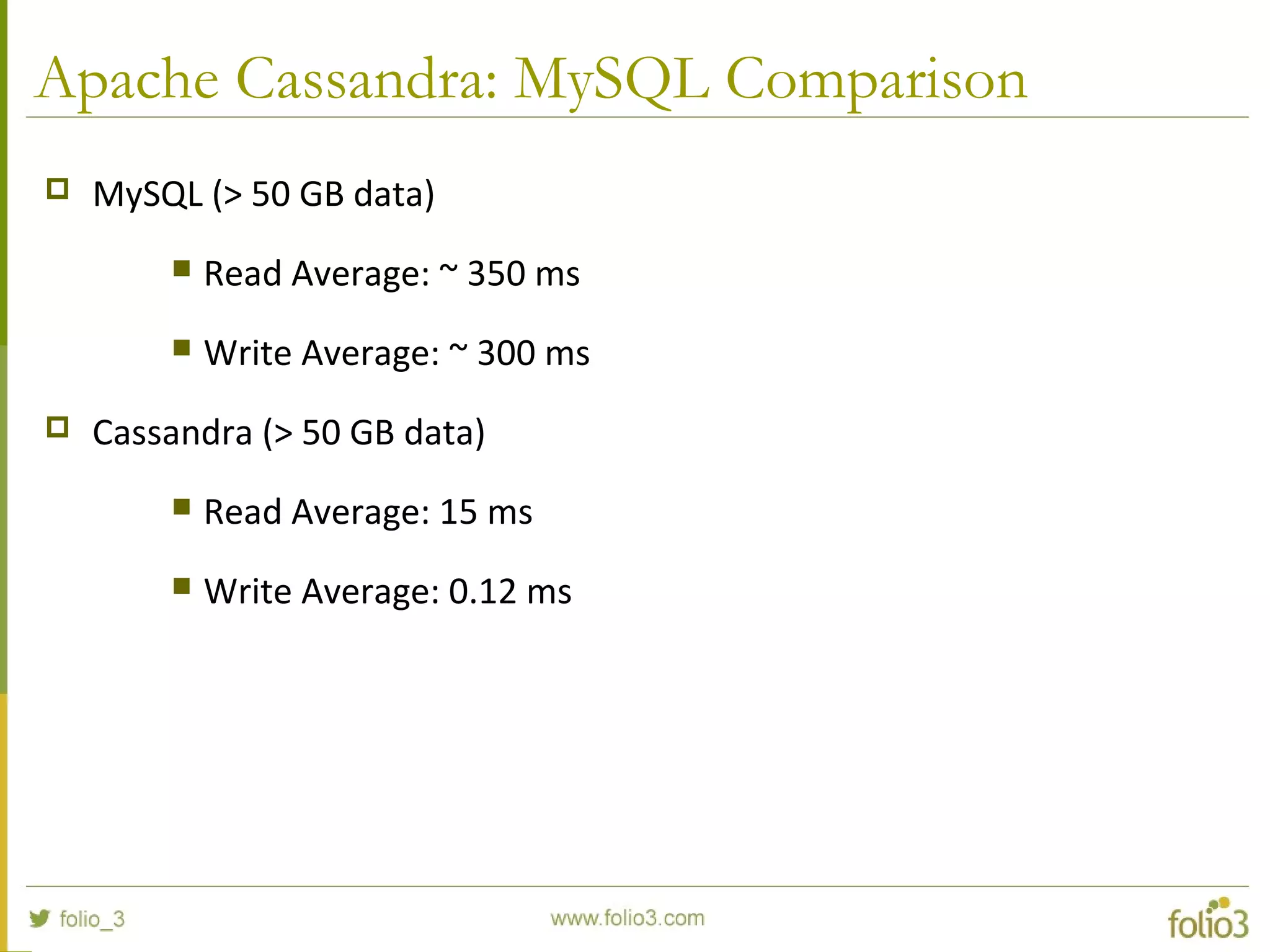 Apache Cassandra: MySQL Comparison

MySQL (> 50 GB data)

Read Average: ~ 350 ms

Write Average: ~ 300 ms

Cassandra (> 50 GB data)

Read Average: 15 ms

Write Average: 0.12 ms

folio_3

www.folio3.com

folio3